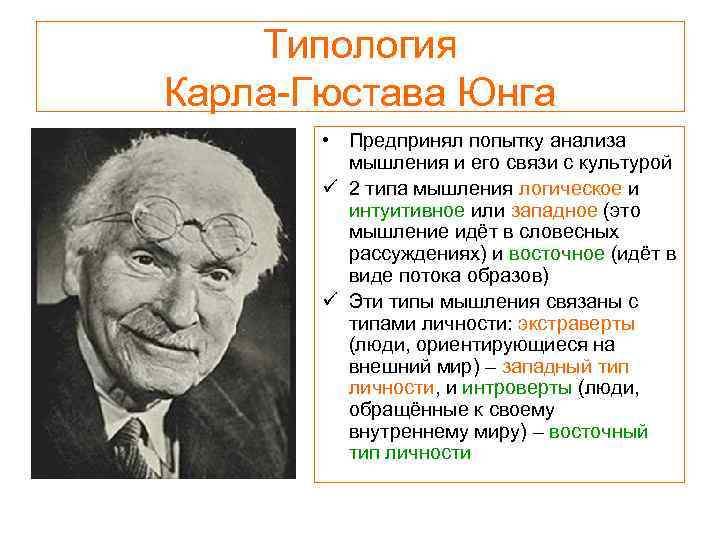 Типология
Карла-Гюстава Юнга

• Предпринял попытку анализа мышления и его связи с культурой

✓ 2 типа мышления логическое и интуитивное или западное (это мышление идёт в словесных рассуждениях) и восточное (идёт в виде потока образов)

✓ Эти типы мышления связаны с типами личности: экстраверты (люди, ориентирующиеся на внешний мир) – западный тип личности, и интроверты (люди, обращённые к своему внутреннему миру) – восточный тип личности